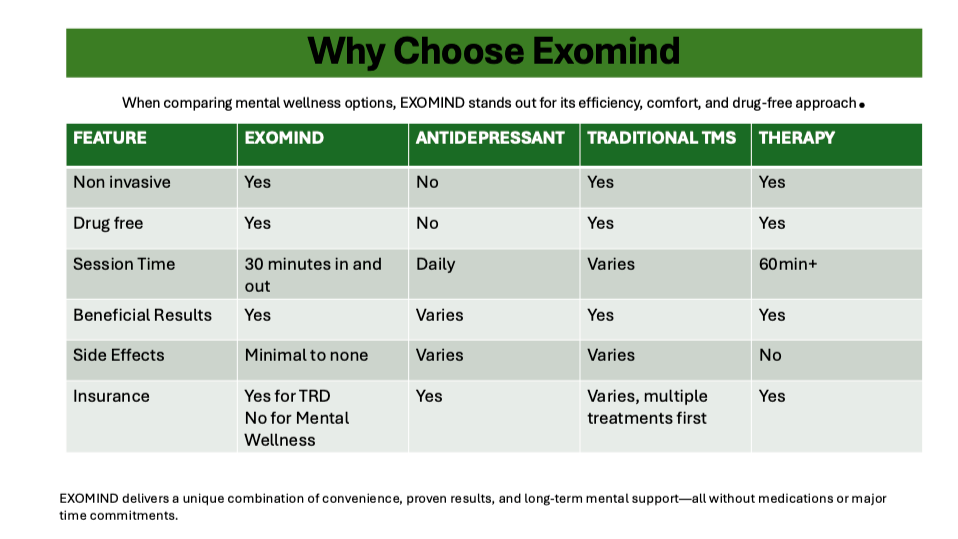 Why Choose Exomind

When comparing mental wellness options, EXOMIND stands out for its efficiency, comfort, and drug-free approach.

| FEATURE | EXOMIND | ANTIDEPRESSANT | TRADITIONAL TMS | THERAPY |
|---|---|---|---|---|
| Non invasive | Yes | No | Yes | Yes |
| Drug free | Yes | No | Yes | Yes |
| Session Time | 30 minutes in and out | Daily | Varies | 60min+ |
| Beneficial Results | Yes | Varies | Yes | Yes |
| Side Effects | Minimal to none | Varies | Varies | No |
| Insurance | Yes for TRD No for Mental Wellness | Yes | Varies, multiple treatments first | Yes |

EXOMIND delivers a unique combination of convenience, proven results, and long-term mental support—all without medications or major time commitments.